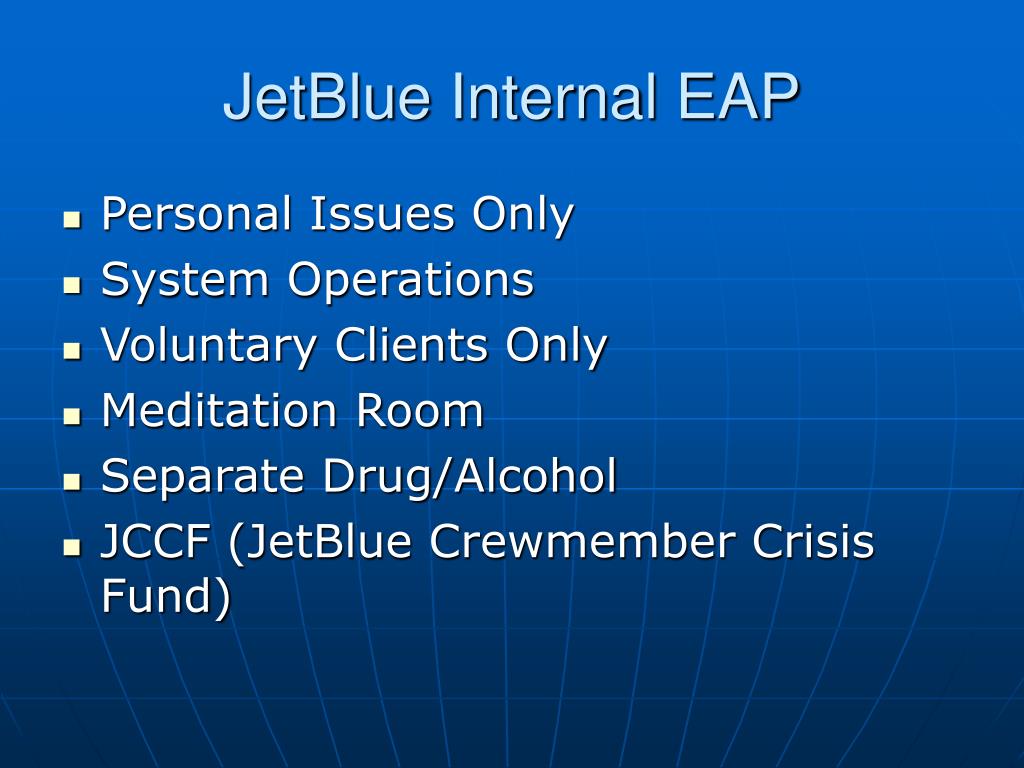 JetBlue Internal EAP

- Personal Issues Only
- System Operations
- Voluntary Clients Only
- Meditation Room
- Separate Drug/Alcohol
- JCCF (JetBlue Crewmember Crisis Fund)